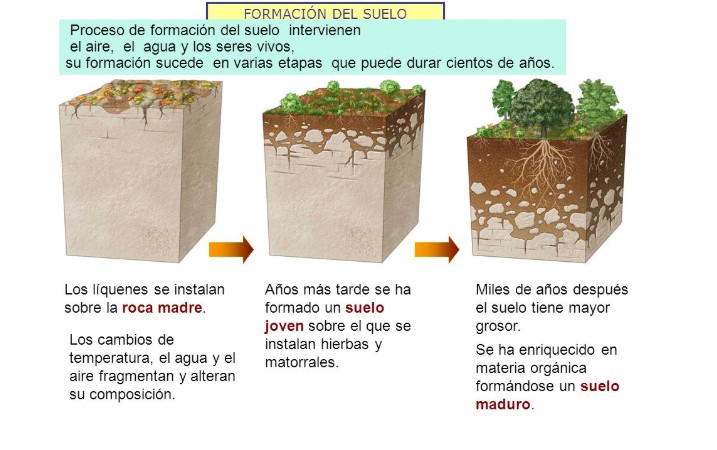 FORMACIÓN DEL SUELO

Proceso de formación del suelo intervienen el aire, el agua y los seres vivos, su formación sucede en varias etapas que puede durar cientos de años.

Los líquenes se instalan sobre la roca madre.

Los cambios de temperatura, el agua y el aire fragmentan y alteran su composición.

Años más tarde se ha formado un suelo joven sobre el que se instalan hierbas y matorrales.

Miles de años después el suelo tiene mayor grosor.

Se ha enriquecido en materia orgánica formándose un suelo maduro.